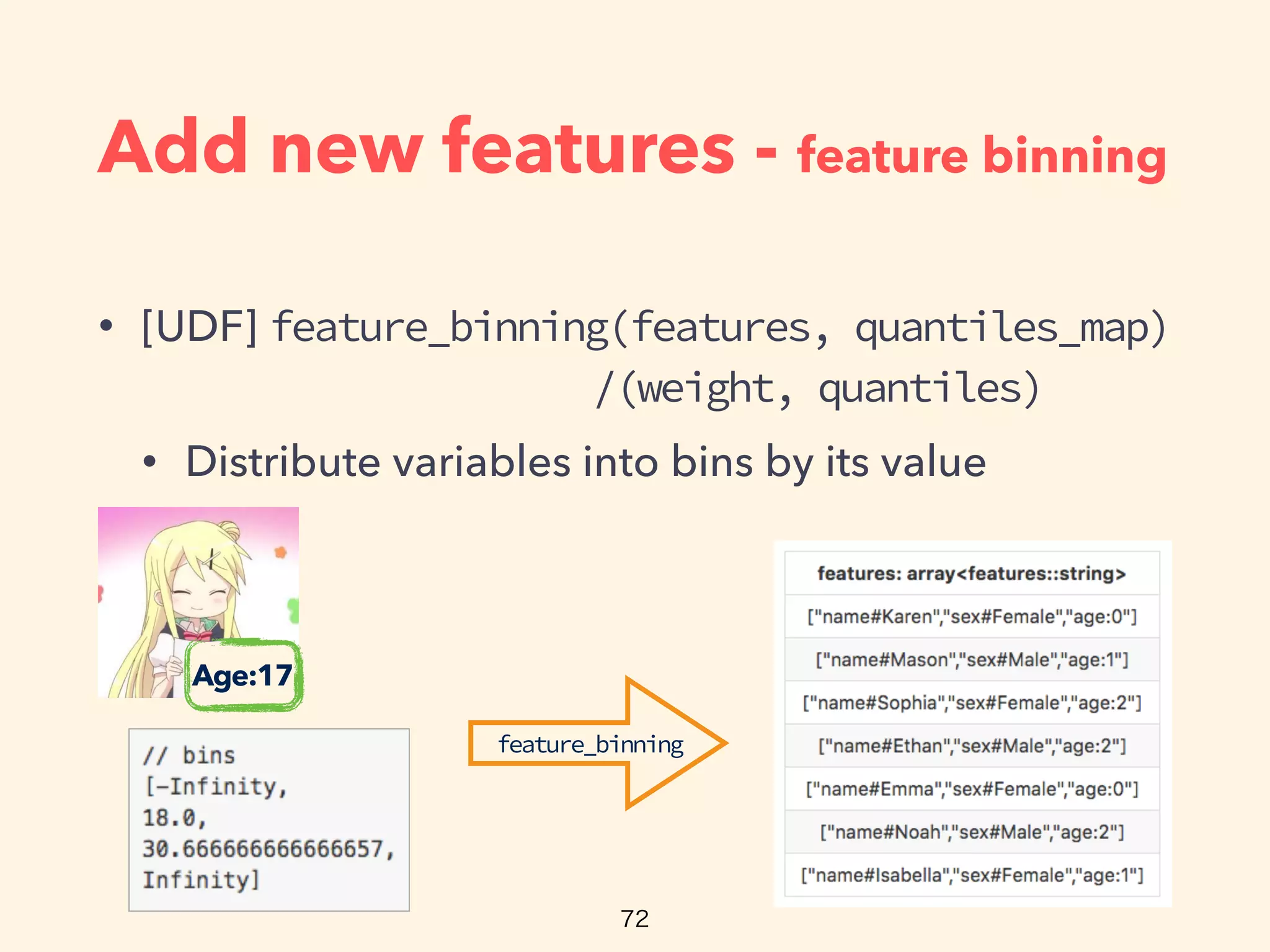 Add new features - feature binning

• [UDF] feature_binning(features, quantiles_map) /(weight, quantiles)

• Distribute variables into bins by its value

Age:17

// bins
[-Infinity,
18.0,
30.666666666666657,
Infinity]

feature_binning

| features: array<features::string> |
|---|
| ["name#Karen","sex#Female","age:0"] |
| ["name#Mason","sex#Male","age:1"] |
| ["name#Sophia","sex#Female","age:2"] |
| ["name#Ethan","sex#Male","age:2"] |
| ["name#Emma","sex#Female","age:0"] |
| ["name#Noah","sex#Male","age:2"] |
| ["name#Isabella","sex#Female","age:1"] |

72